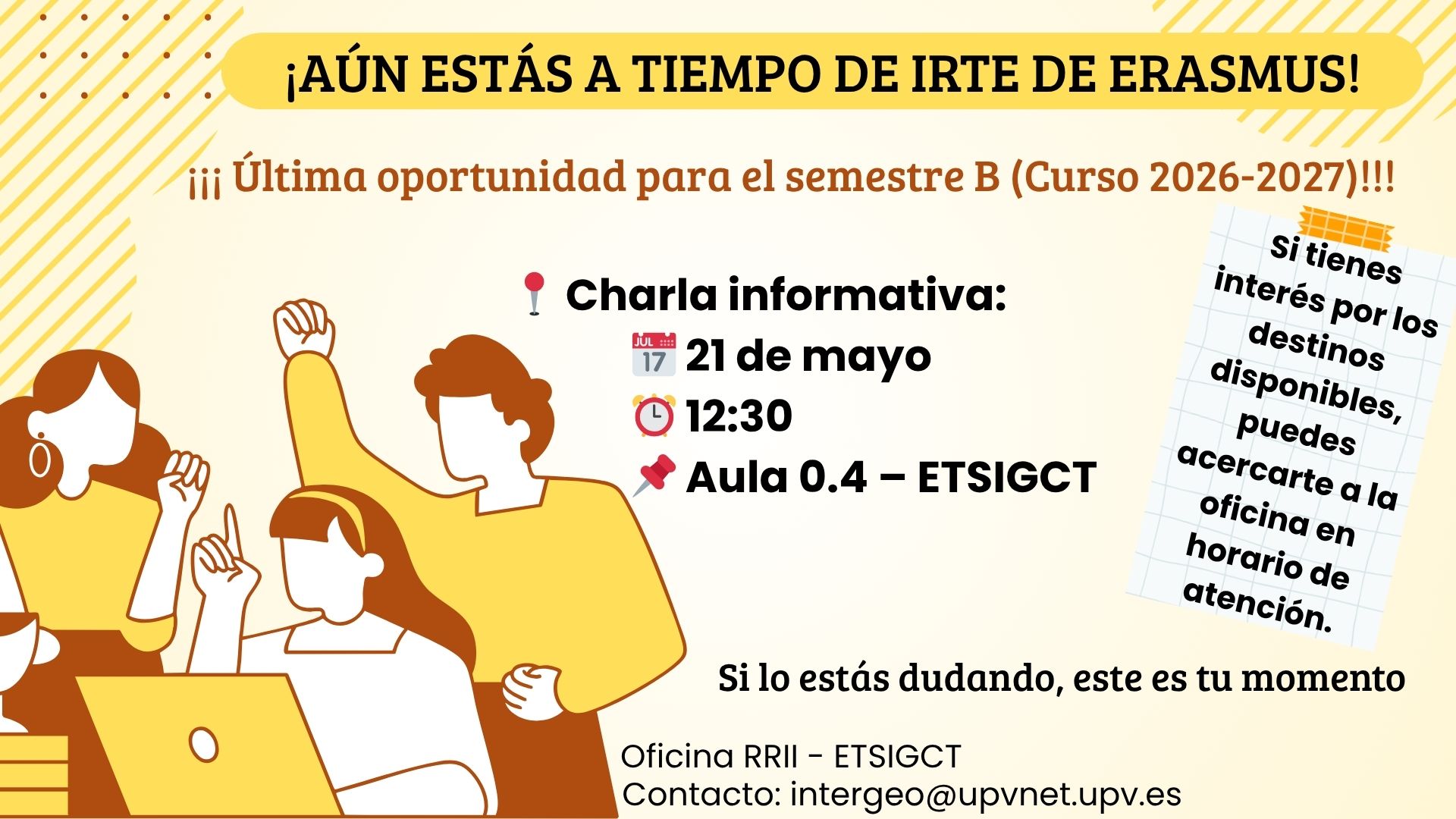 ¡AÚN ESTÁS A TIEMPO DE IRTE DE ERASMUS!

¡¡¡ Última oportunidad para el semestre B (Curso 2026-2027)!!!

Charla informativa:
JUL 17 21 de mayo
12:30
Aula 0.4 – ETSIGCT

Si tienes interés por los destinos disponibles, puedes acercarte a la oficina en horario de atención.

Si lo estás dudando, este es tu momento

Oficina RRII - ETSIGCT
Contacto: intergeo@upvnet.upv.es